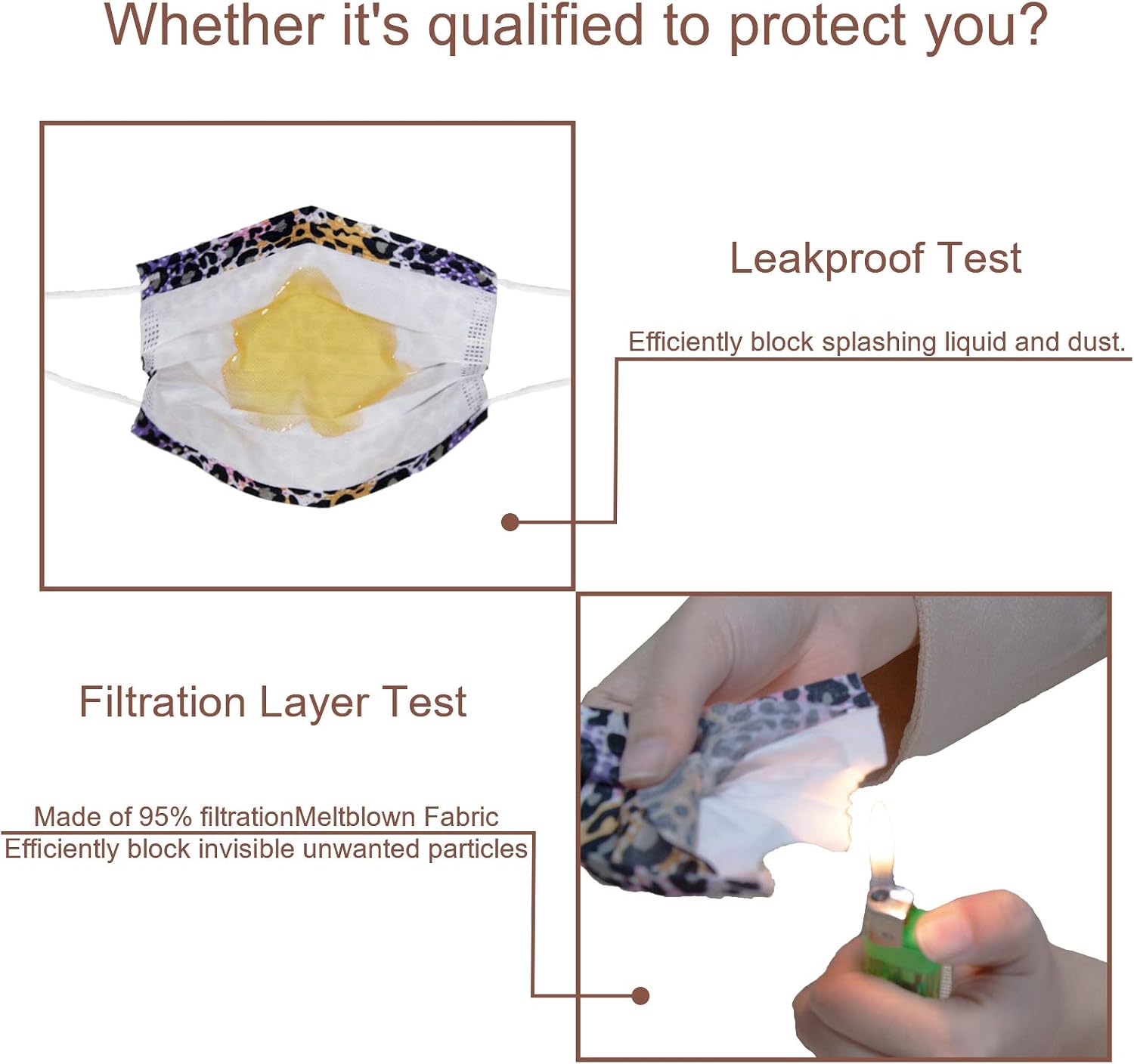 Whether it's qualified to protect you?

Leakproof Test

Efficiently block splashing liquid and dust.

Filtration Layer Test

Made of 95% filtrationMeltblown Fabric
Efficiently block invisible unwanted particles